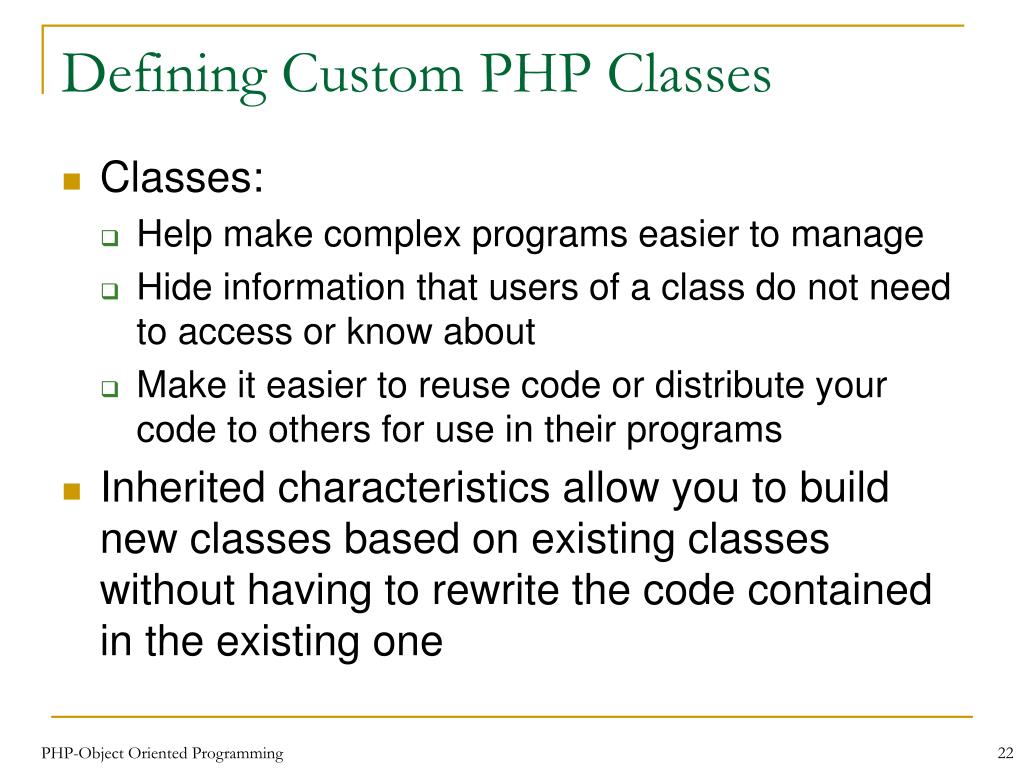 Defining Custom PHP Classes

- Classes:
  - Help make complex programs easier to manage
  - Hide information that users of a class do not need to access or know about
  - Make it easier to reuse code or distribute your code to others for use in their programs
- Inherited characteristics allow you to build new classes based on existing classes without having to rewrite the code contained in the existing one

PHP-Object Oriented Programming

22